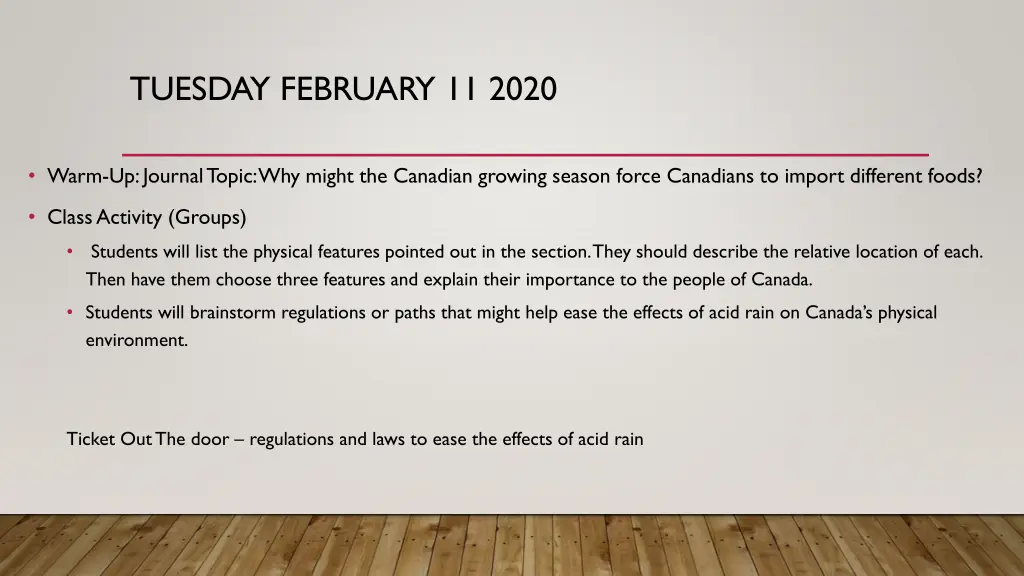 TUESDAY FEBRUARY 11 2020

• Warm-Up: Journal Topic: Why might the Canadian growing season force Canadians to import different foods?

• Class Activity (Groups)

  • Students will list the physical features pointed out in the section. They should describe the relative location of each. Then have them choose three features and explain their importance to the people of Canada.

  • Students will brainstorm regulations or paths that might help ease the effects of acid rain on Canada's physical environment.

Ticket Out The door – regulations and laws to ease the effects of acid rain